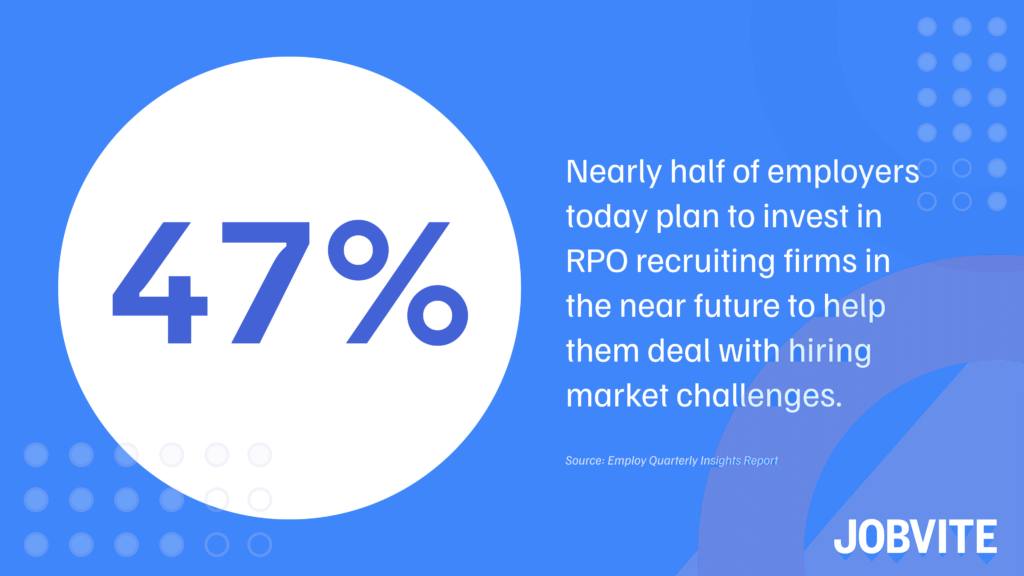 47%

Nearly half of employers today plan to invest in RPO recruiting firms in the near future to help them deal with hiring market challenges.

Source: Employ Quarterly Insights Report

JOBVITE